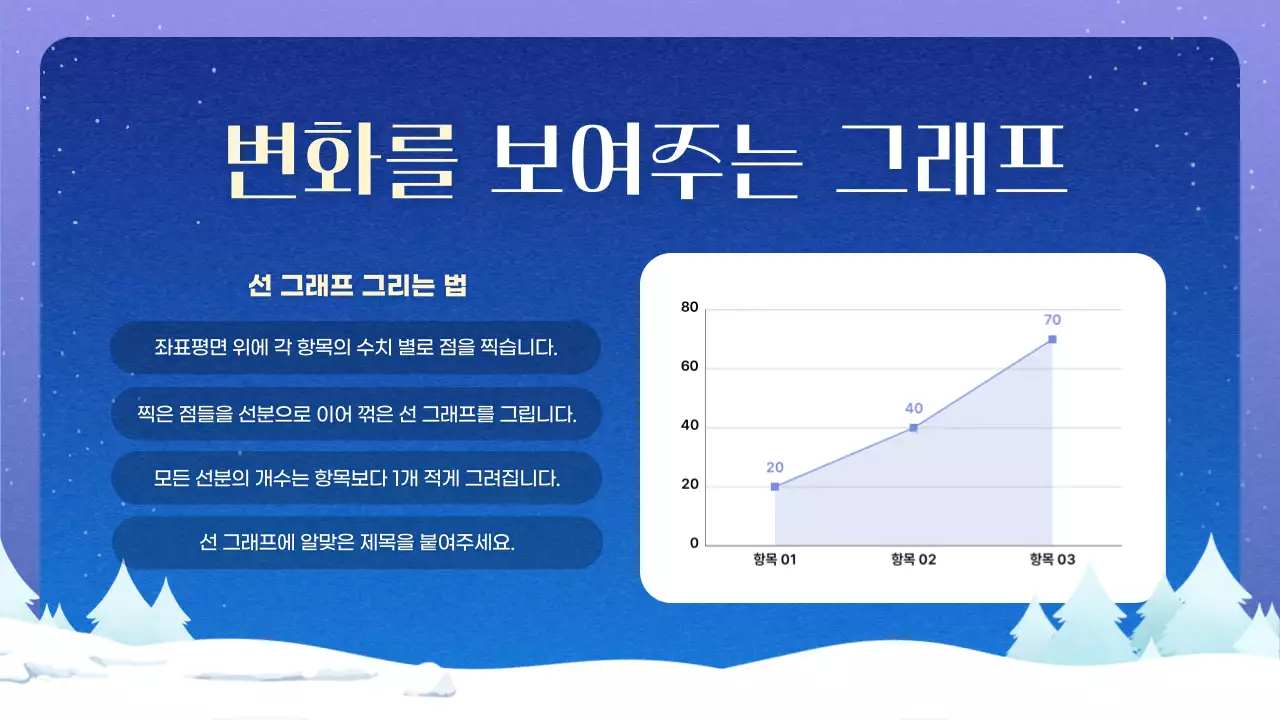 변화를 보여주는 그래프

선 그래프 그리는 법

좌표평면 위에 각 항목의 수치 별로 점을 찍습니다.

찍은 점들을 선분으로 이어 꺾은 선 그래프를 그립니다.

모든 선분의 개수는 항목보다 1개 적게 그려집니다.

선 그래프에 알맞은 제목을 붙여주세요.

80
60
40
20
0

20
40
70

항목 01
항목 02
항목 03